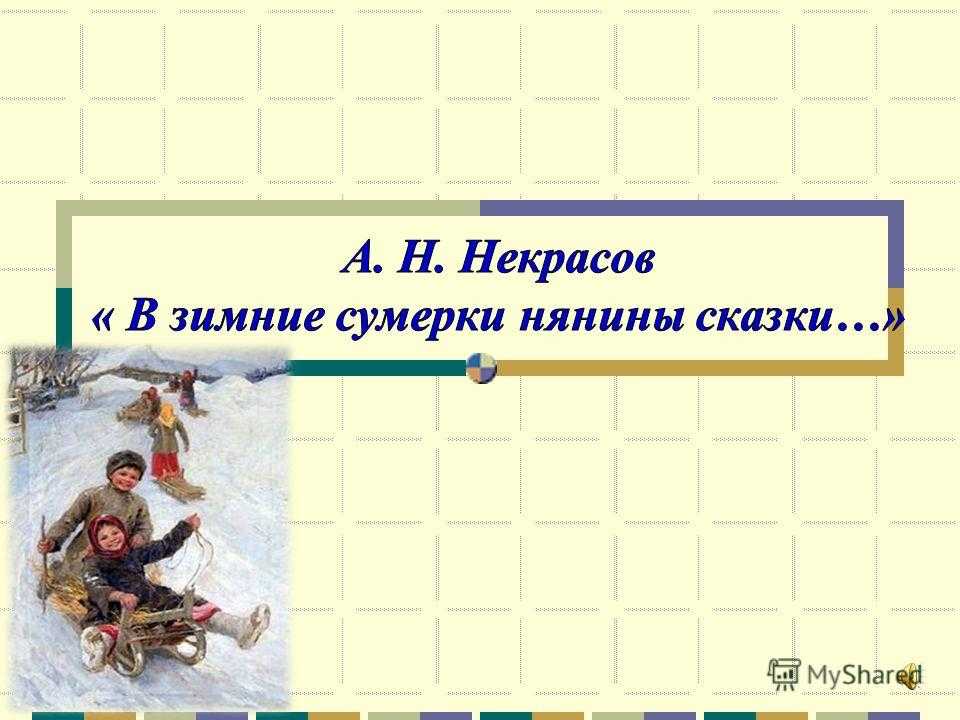 А. Н. Некрасов
« В зимние сумерки нянины сказки…»

MyShared